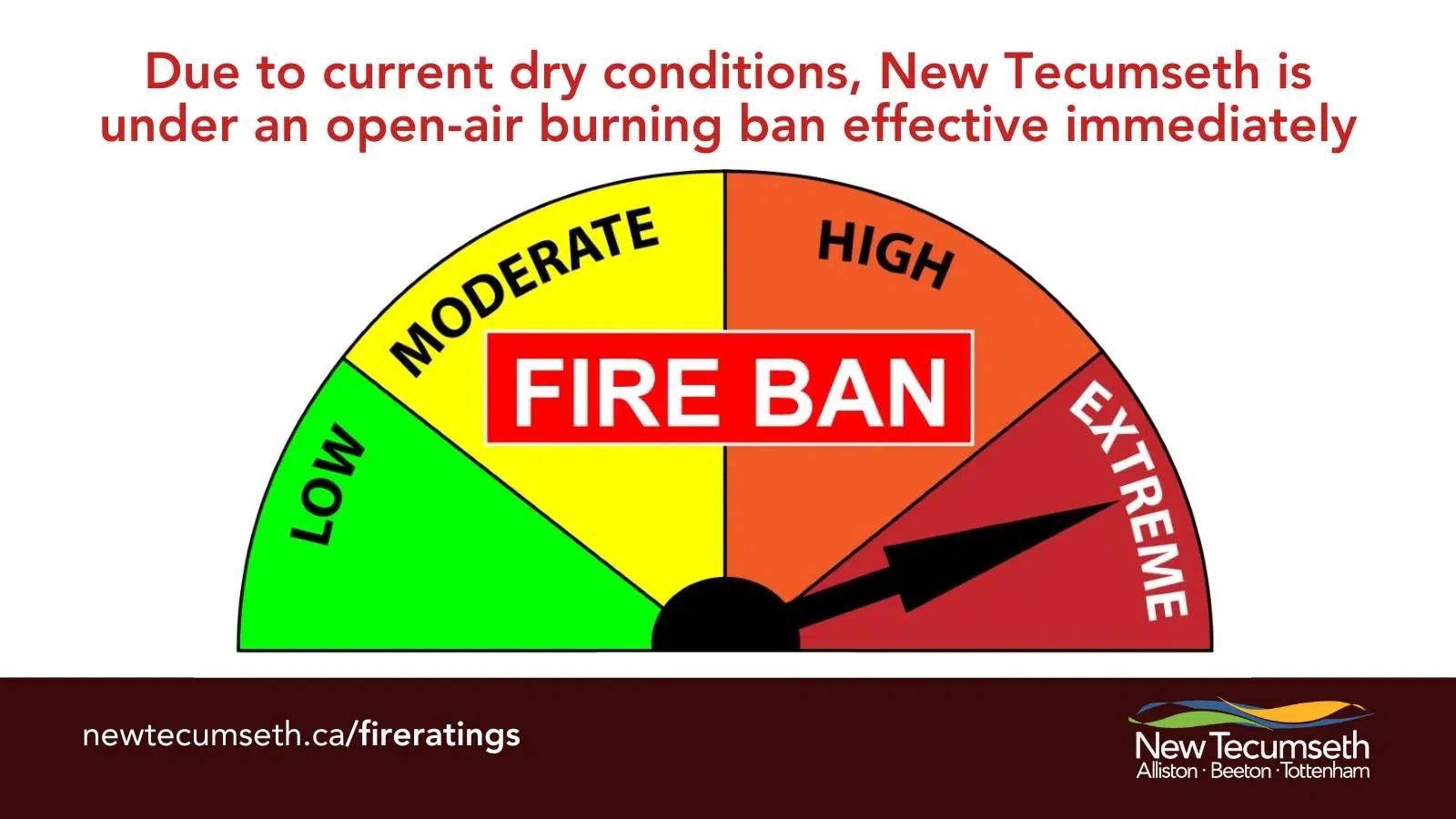 Due to current dry conditions, New Tecumseth is under an open-air burning ban effective immediately

LOW
MODERATE
HIGH
EXTREME
FIRE BAN

newtecumseth.ca/fireratings

New Tecumseth
Alliston · Beeton · Tottenham